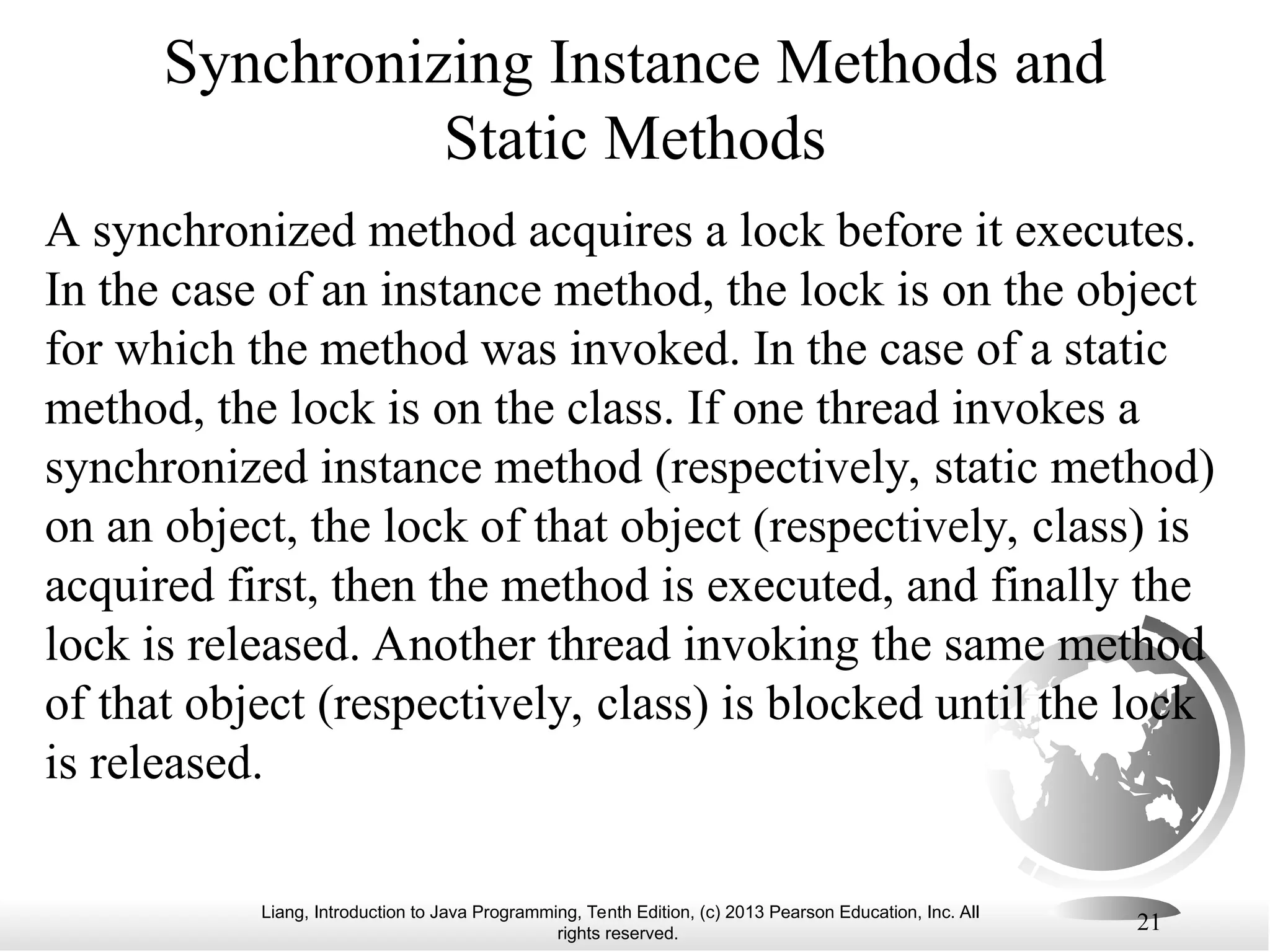 Synchronizing Instance Methods and Static Methods

A synchronized method acquires a lock before it executes. In the case of an instance method, the lock is on the object for which the method was invoked. In the case of a static method, the lock is on the class. If one thread invokes a synchronized instance method (respectively, static method) on an object, the lock of that object (respectively, class) is acquired first, then the method is executed, and finally the lock is released. Another thread invoking the same method of that object (respectively, class) is blocked until the lock is released.

Liang, Introduction to Java Programming, Tenth Edition, (c) 2013 Pearson Education, Inc. All rights reserved.

21